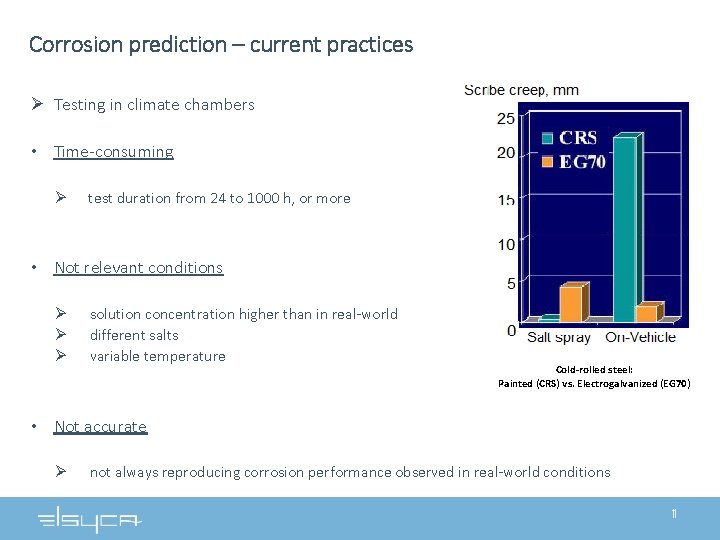 Corrosion prediction – current practices

➢ Testing in climate chambers

• Time-consuming

➢ test duration from 24 to 1000 h, or more

• Not relevant conditions

➢ solution concentration higher than in real-world
➢ different salts
➢ variable temperature

• Not accurate

➢ not always reproducing corrosion performance observed in real-world conditions

Scribe creep, mm

25
20
15
10
5
0

CRS
EG70

Salt spray
On-Vehicle

Cold-rolled steel:
Painted (CRS) vs. Electrogalvanized (EG70)

elsyca

11